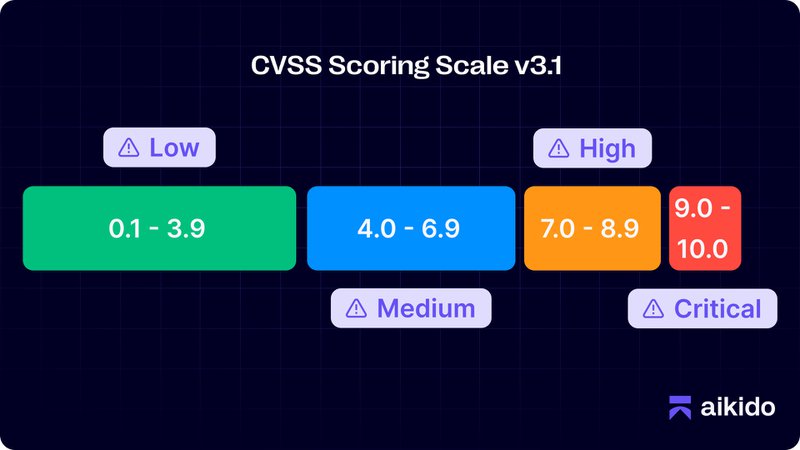 CVSS Scoring Scale v3.1

Low

High

0.1 - 3.9

4.0 - 6.9

7.0 - 8.9

9.0 - 10.0

Medium

Critical

aikido